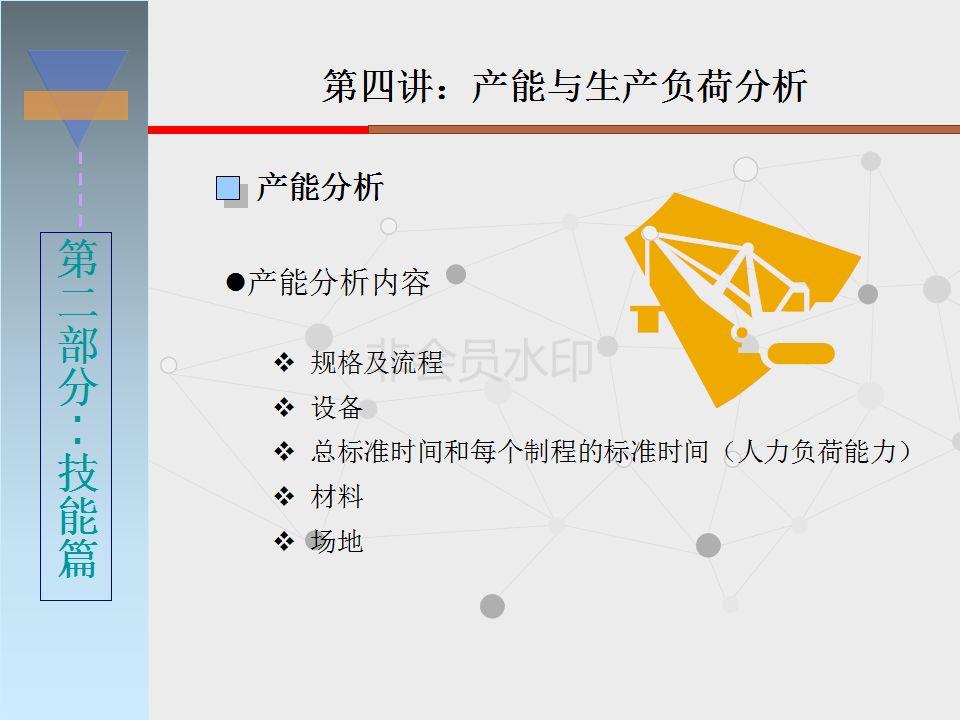 第二部分：技能篇

第四讲：产能与生产负荷分析

产能分析

●产能分析内容

❖ 规格及流程
❖ 设备
❖ 总标准时间和每个制程的标准时间（人力负荷能力）
❖ 材料
❖ 场地

非会员水印